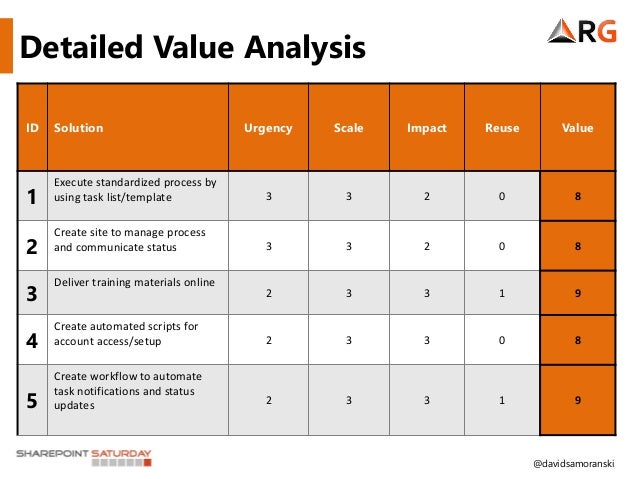 Detailed Value Analysis

RG

| ID | Solution | Urgency | Scale | Impact | Reuse | Value |
|---|---|---|---|---|---|---|
| 1 | Execute standardized process by using task list/template | 3 | 3 | 2 | 0 | 8 |
| 2 | Create site to manage process and communicate status | 3 | 3 | 2 | 0 | 8 |
| 3 | Deliver training materials online | 2 | 3 | 3 | 1 | 9 |
| 4 | Create automated scripts for account access/setup | 2 | 3 | 3 | 0 | 8 |
| 5 | Create workflow to automate task notifications and status updates | 2 | 3 | 3 | 1 | 9 |

SHAREPOINT SATURDAY

@davidsamoranski